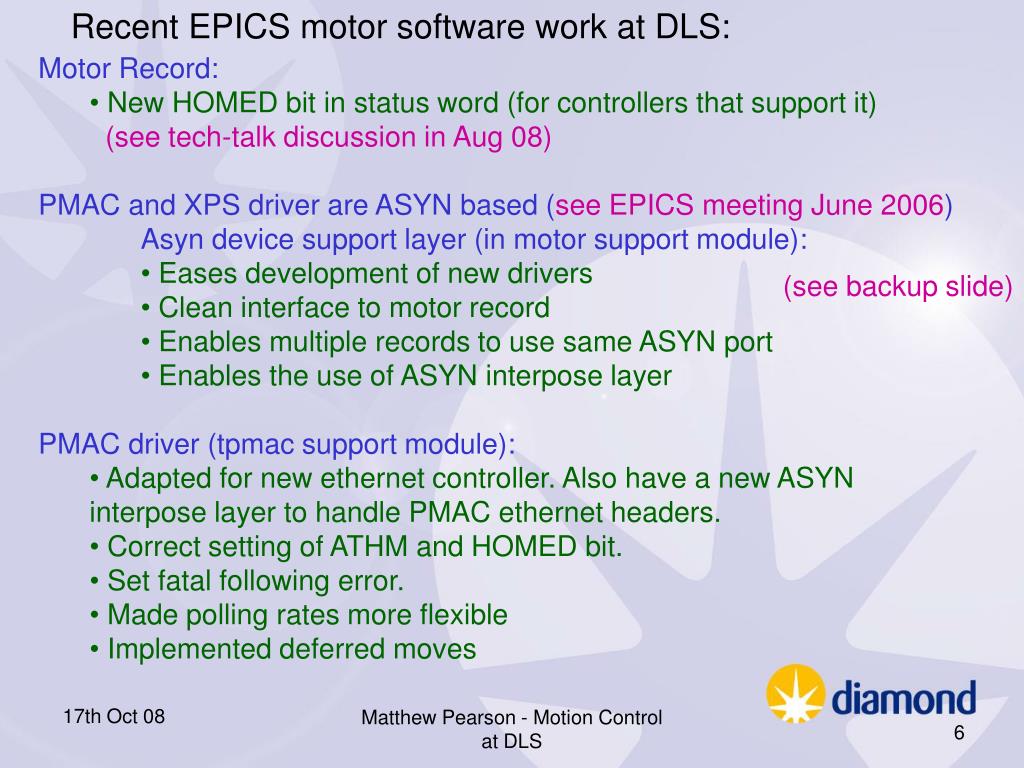 Recent EPICS motor software work at DLS:

Motor Record:
• New HOMED bit in status word (for controllers that support it)
(see tech-talk discussion in Aug 08)

PMAC and XPS driver are ASYN based (see EPICS meeting June 2006)
Asyn device support layer (in motor support module):
• Eases development of new drivers
• Clean interface to motor record
• Enables multiple records to use same ASYN port
• Enables the use of ASYN interpose layer

(see backup slide)

PMAC driver (tpmac support module):
• Adapted for new ethernet controller. Also have a new ASYN interpose layer to handle PMAC ethernet headers.
• Correct setting of ATHM and HOMED bit.
• Set fatal following error.
• Made polling rates more flexible
• Implemented deferred moves

17th Oct 08

Matthew Pearson - Motion Control at DLS

diamond

6